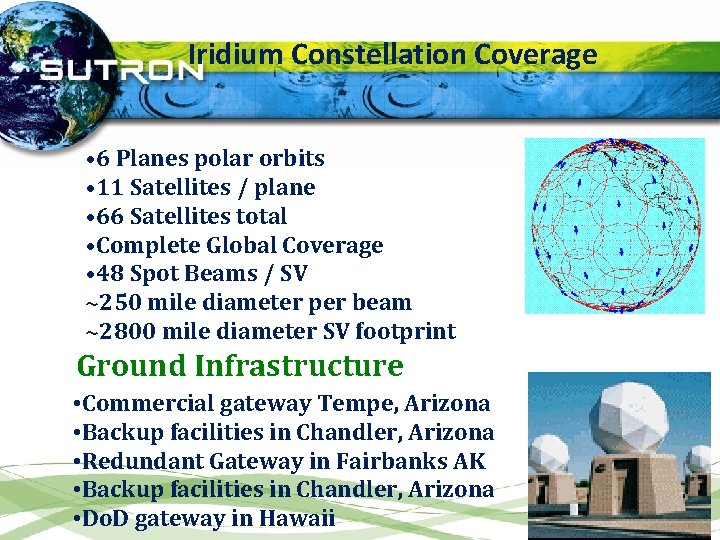 SUTRON

Iridium Constellation Coverage

•6 Planes polar orbits
•11 Satellites / plane
•66 Satellites total
•Complete Global Coverage
•48 Spot Beams / SV
~250 mile diameter per beam
~2800 mile diameter SV footprint

Ground Infrastructure

•Commercial gateway Tempe, Arizona
•Backup facilities in Chandler, Arizona
•Redundant Gateway in Fairbanks AK
•Backup facilities in Chandler, Arizona
•DoD gateway in Hawaii